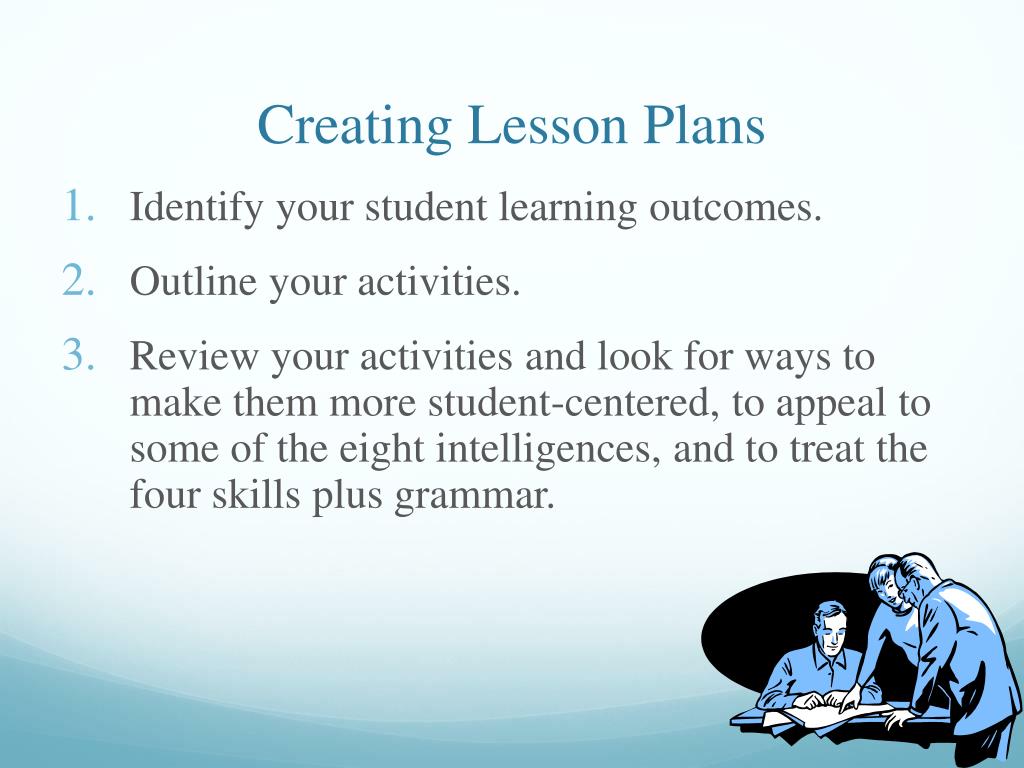 Creating Lesson Plans

1. Identify your student learning outcomes.
2. Outline your activities.
3. Review your activities and look for ways to make them more student-centered, to appeal to some of the eight intelligences, and to treat the four skills plus grammar.